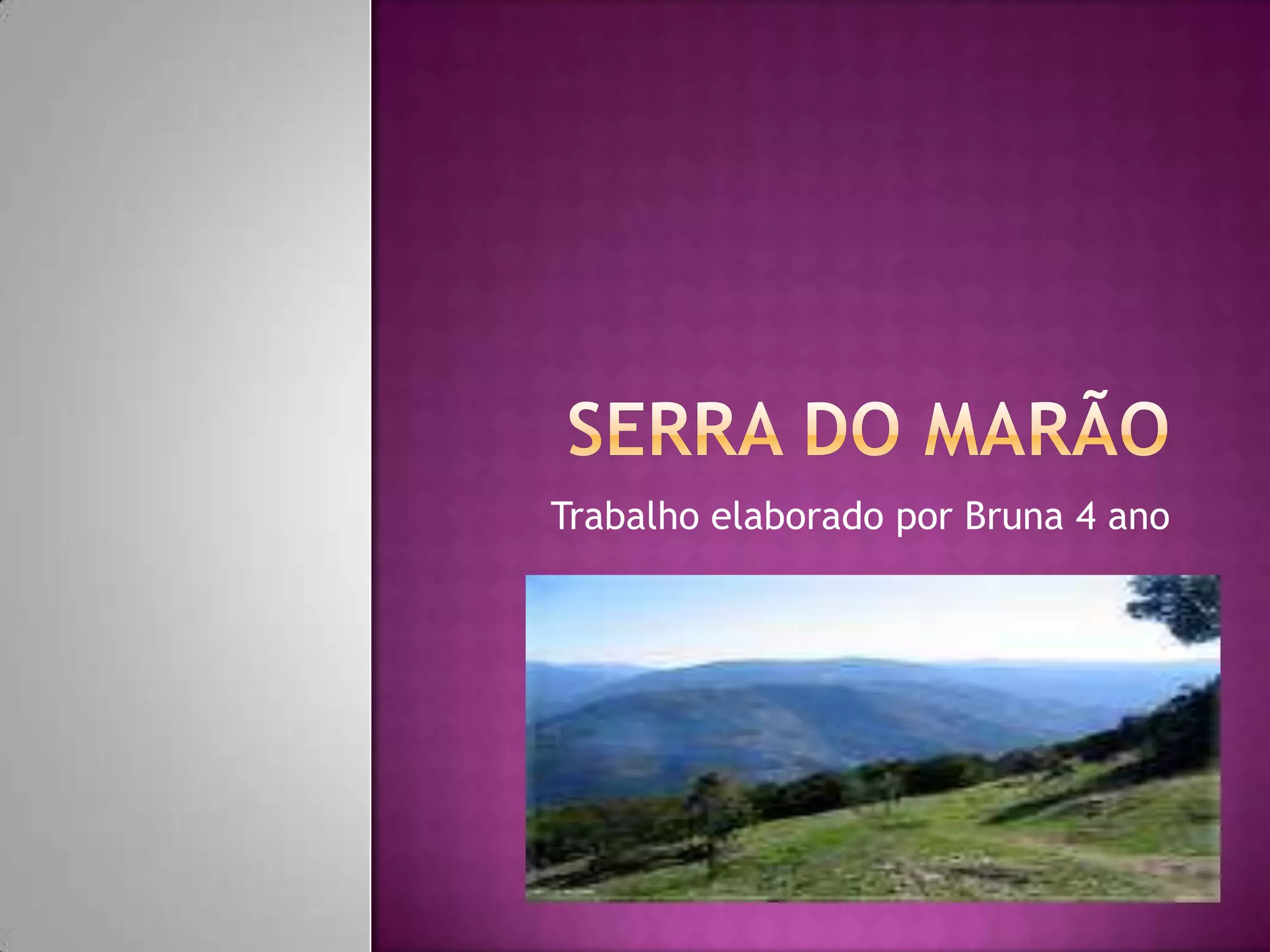 SERRA DO MARÃO

Trabalho elaborado por Bruna 4 ano